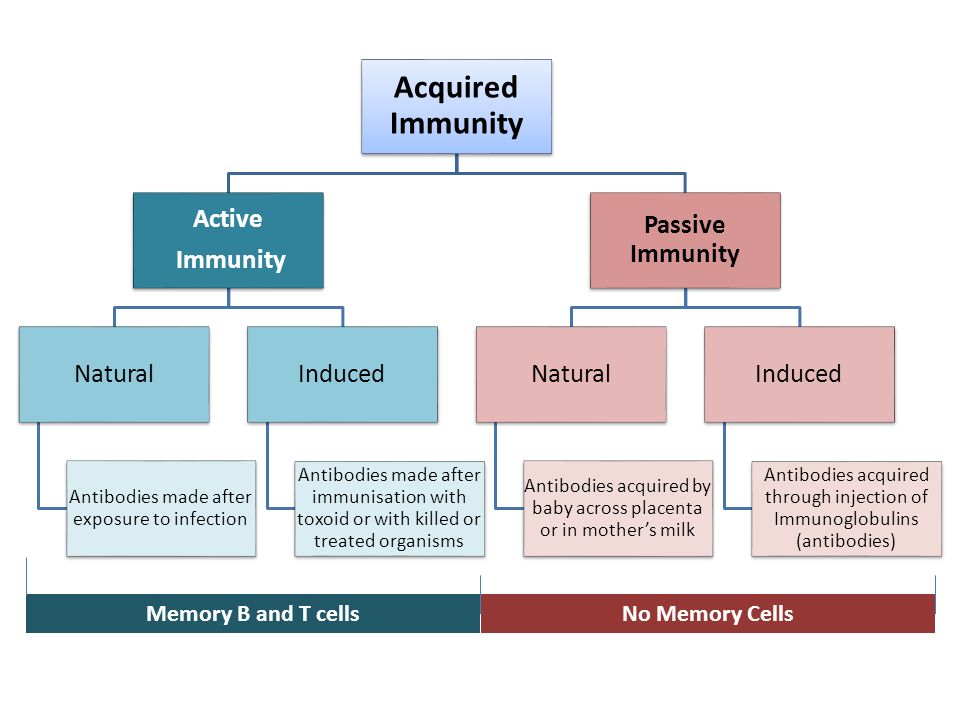 Acquired Immunity

Active Immunity

Passive Immunity

Natural

Induced

Natural

Induced

Antibodies made after exposure to infection

Antibodies made after immunisation with toxoid or with killed or treated organisms

Antibodies acquired by baby across placenta or in mother's milk

Antibodies acquired through injection of Immunoglobulins (antibodies)

Memory B and T cells

No Memory Cells